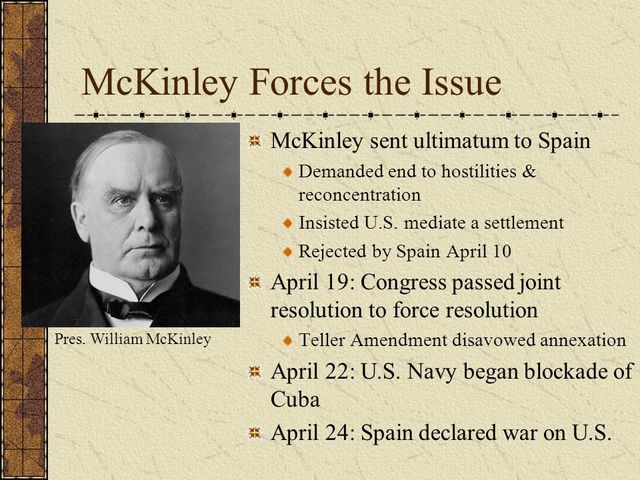 McKinley Forces the Issue

Pres. William McKinley

McKinley sent ultimatum to Spain

Demanded end to hostilities & reconcentration

Insisted U.S. mediate a settlement

Rejected by Spain April 10

April 19: Congress passed joint resolution to force resolution

Teller Amendment disavowed annexation

April 22: U.S. Navy began blockade of Cuba

April 24: Spain declared war on U.S.